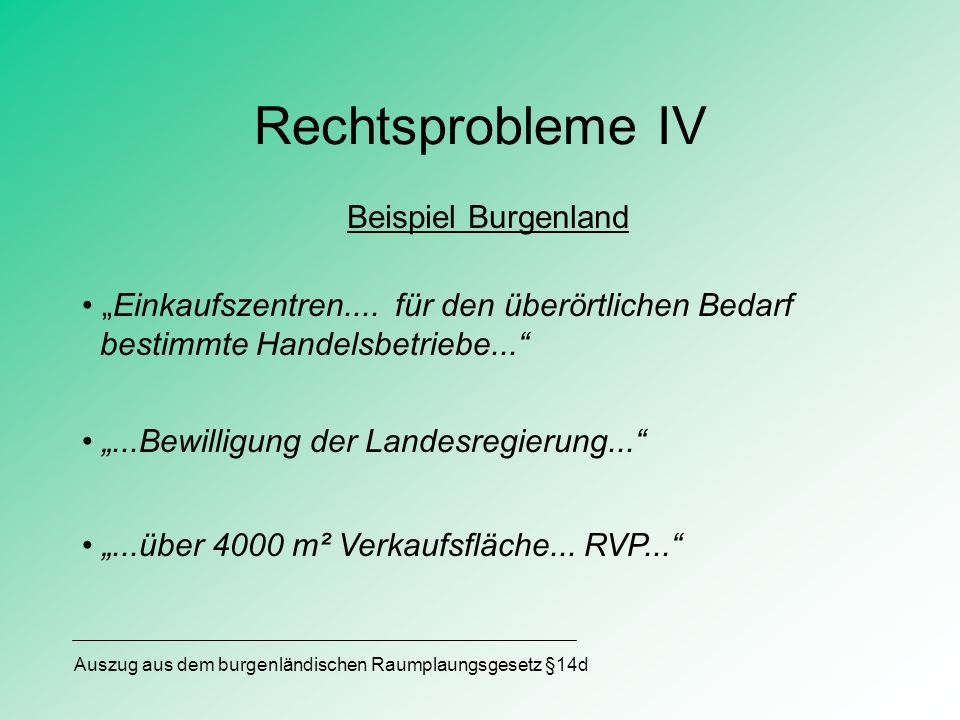 Rechtsprobleme IV

Beispiel Burgenland

• „Einkaufszentren.... für den überörtlichen Bedarf bestimmte Handelsbetriebe...“

• „...Bewilligung der Landesregierung...“

• „...über 4000 m² Verkaufsfläche... RVP...“

Auszug aus dem burgenländischen Raumplaungsgesetz §14d